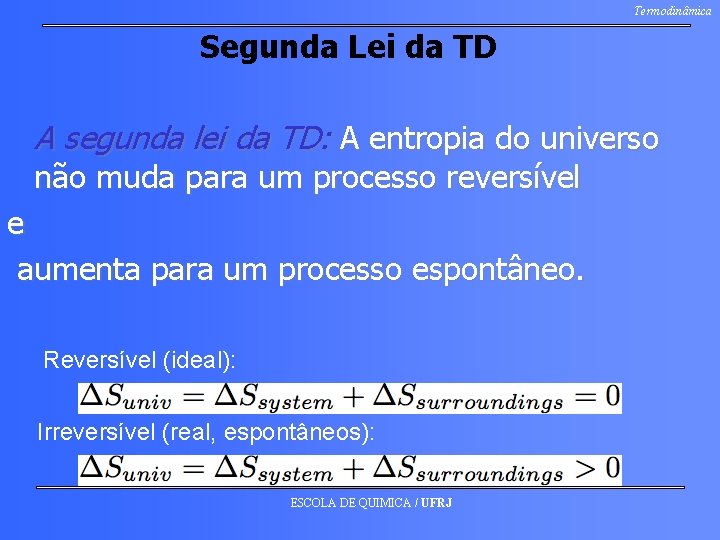 Termodinâmica

Segunda Lei da TD

A segunda lei da TD: A entropia do universo não muda para um processo reversível

e

aumenta para um processo espontâneo.

Reversível (ideal):

$\Delta S_{univ} = \Delta S_{system} + \Delta S_{surroundings} = 0$

Irreversível (real, espontâneos):

$\Delta S_{univ} = \Delta S_{system} + \Delta S_{surroundings} > 0$

ESCOLA DE QUIMICA / UFRJ